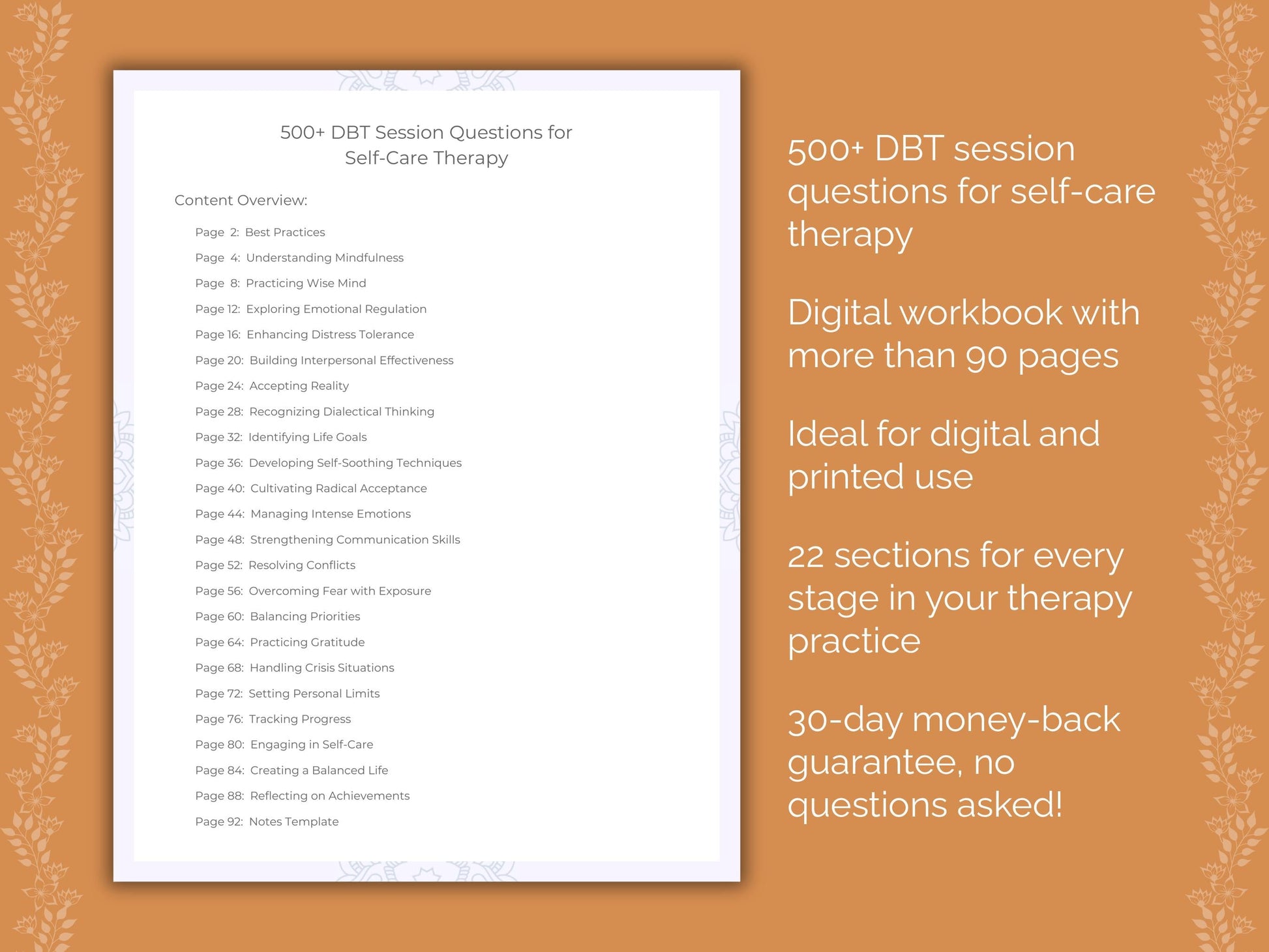 500+ DBT Session Questions for Self-Care Therapy

Content Overview:

Page 2: Best Practices
Page 4: Understanding Mindfulness
Page 8: Practicing Wise Mind
Page 12: Exploring Emotional Regulation
Page 16: Enhancing Distress Tolerance
Page 20: Building Interpersonal Effectiveness
Page 24: Accepting Reality
Page 28: Recognizing Dialectical Thinking
Page 32: Identifying Life Goals
Page 36: Developing Self-Soothing Techniques
Page 40: Cultivating Radical Acceptance
Page 44: Managing Intense Emotions
Page 48: Strengthening Communication Skills
Page 52: Resolving Conflicts
Page 56: Overcoming Fear with Exposure
Page 60: Balancing Priorities
Page 64: Practicing Gratitude
Page 68: Handling Crisis Situations
Page 72: Setting Personal Limits
Page 76: Tracking Progress
Page 80: Engaging in Self-Care
Page 84: Creating a Balanced Life
Page 88: Reflecting on Achievements
Page 92: Notes Template

500+ DBT session questions for self-care therapy

Digital workbook with more than 90 pages

Ideal for digital and printed use

22 sections for every stage in your therapy practice

30-day money-back guarantee, no questions asked!